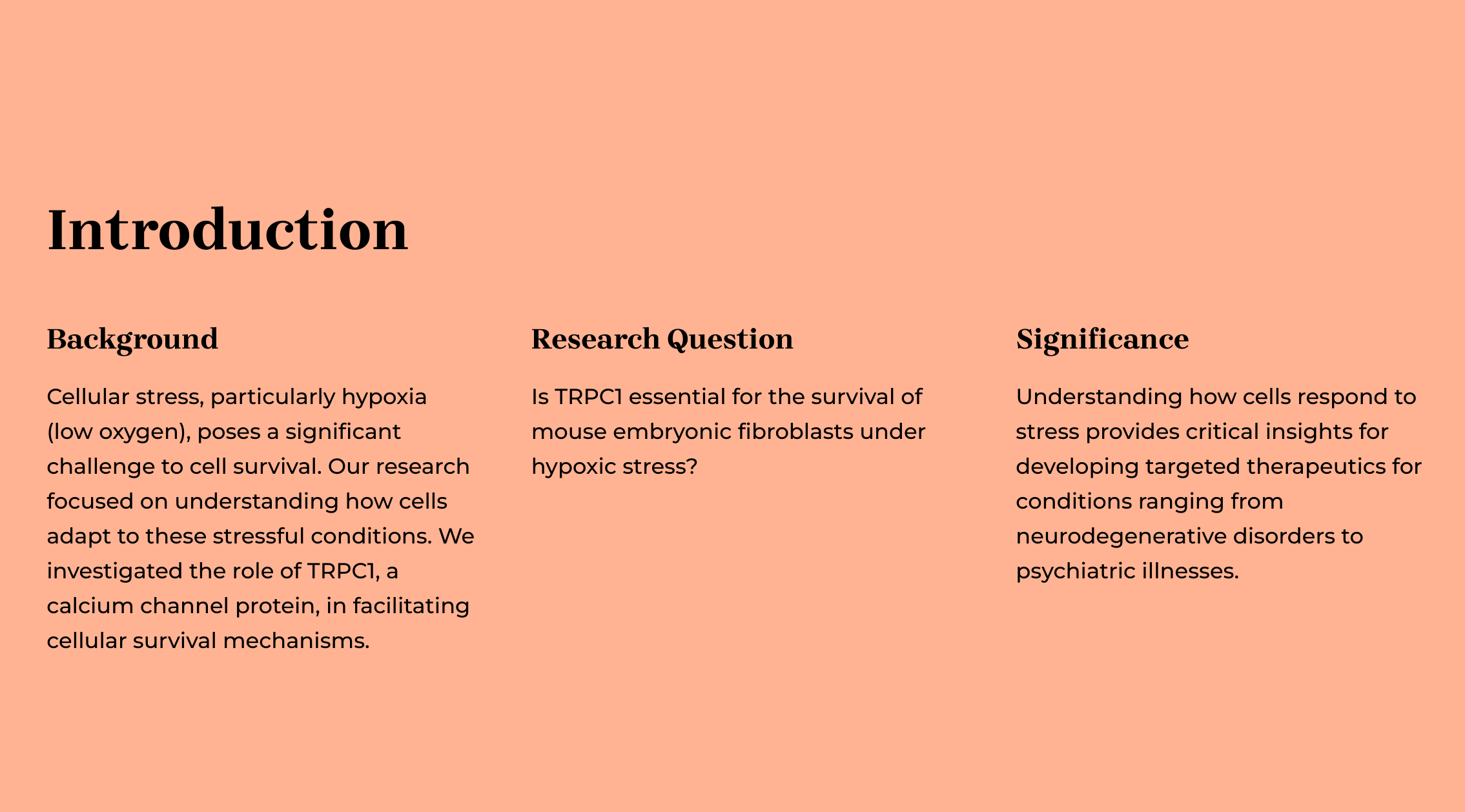 Introduction

Background

Cellular stress, particularly hypoxia (low oxygen), poses a significant challenge to cell survival. Our research focused on understanding how cells adapt to these stressful conditions. We investigated the role of TRPC1, a calcium channel protein, in facilitating cellular survival mechanisms.

Research Question

Is TRPC1 essential for the survival of mouse embryonic fibroblasts under hypoxic stress?

Significance

Understanding how cells respond to stress provides critical insights for developing targeted therapeutics for conditions ranging from neurodegenerative disorders to psychiatric illnesses.